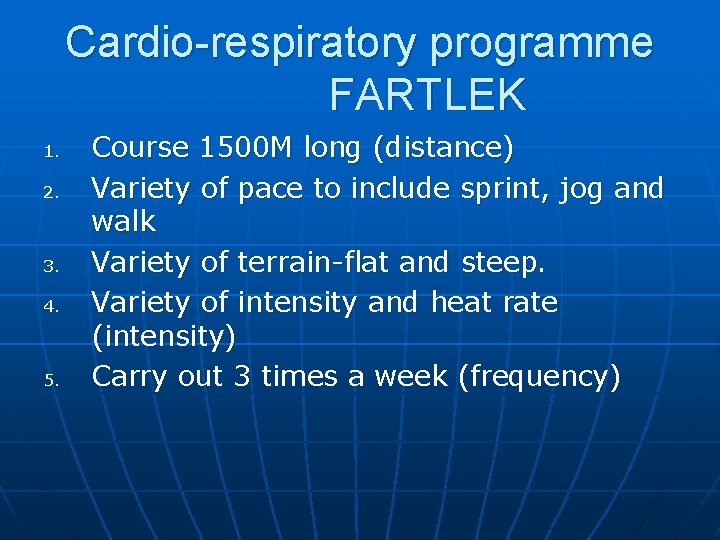 Cardio-respiratory programme
FARTLEK

1. Course 1500M long (distance)
2. Variety of pace to include sprint, jog and walk
3. Variety of terrain-flat and steep.
4. Variety of intensity and heat rate (intensity)
5. Carry out 3 times a week (frequency)